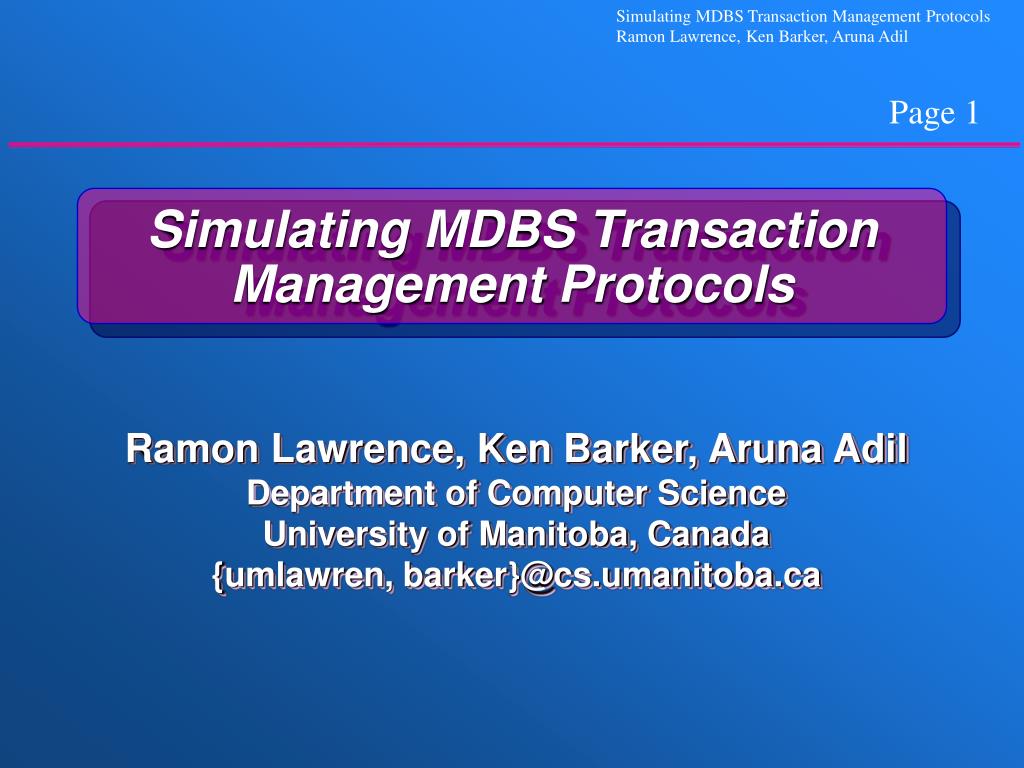 Simulating MDBS Transaction Management Protocols
Ramon Lawrence, Ken Barker, Aruna Adil

Page 1

Simulating MDBS Transaction Management Protocols

Ramon Lawrence, Ken Barker, Aruna Adil
Department of Computer Science
University of Manitoba, Canada
{umlawren, barker}@cs.umanitoba.ca